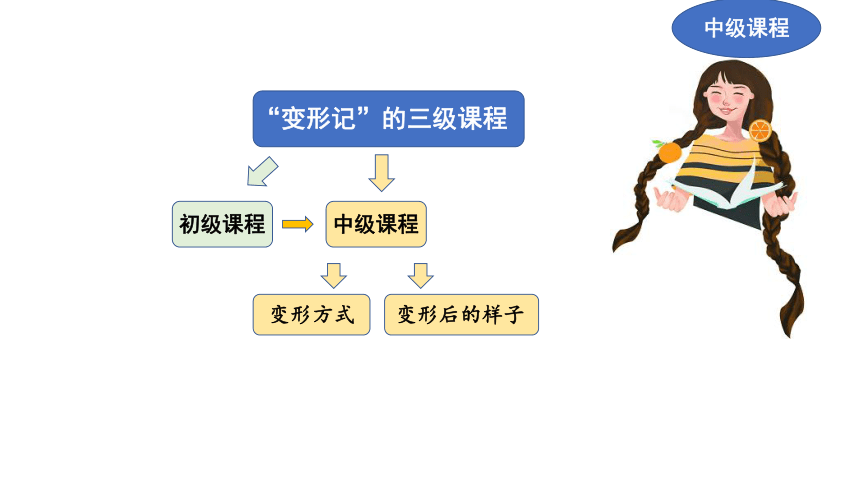 中级课程

“变形记”的三级课程

初级课程

中级课程

变形方式

变形后的样子